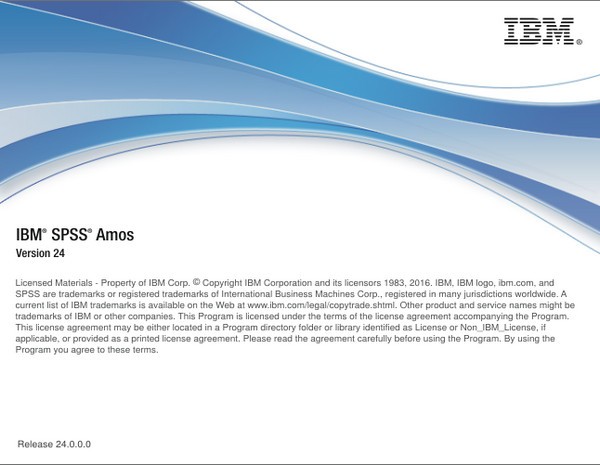 IBM®

IBM® SPSS® Amos
Version 24

Licensed Materials - Property of IBM Corp. © Copyright IBM Corporation and its licensors 1983, 2016. IBM, IBM logo, ibm.com, and SPSS are trademarks or registered trademarks of International Business Machines Corp., registered in many jurisdictions worldwide. A current list of IBM trademarks is available on the Web at www.ibm.com/legal/copytrade.shtml. Other product and service names might be trademarks of IBM or other companies. This Program is licensed under the terms of the license agreement accompanying the Program. This license agreement may be either located in a Program directory folder or library identified as License or Non_IBM_License, if applicable, or provided as a printed license agreement. Please read the agreement carefully before using the Program. By using the Program you agree to these terms.

Release 24.0.0.0